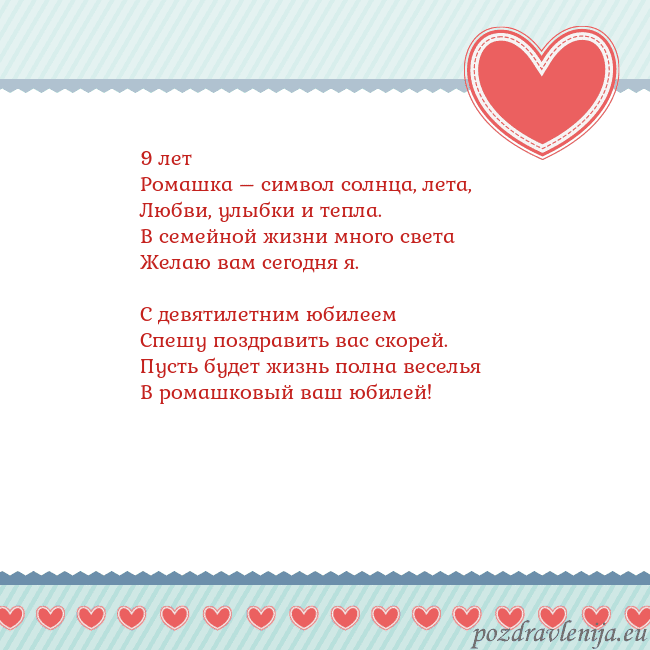 9 лет
Ромашка — символ солнца, лета,
Любви, улыбки и тепла.
В семейной жизни много света
Желаю вам сегодня я.

С девятилетним юбилеем
Спешу поздравить вас скорей.
Пусть будет жизнь полна веселья
В ромашковый ваш юбилей!

pozdravlenija.eu